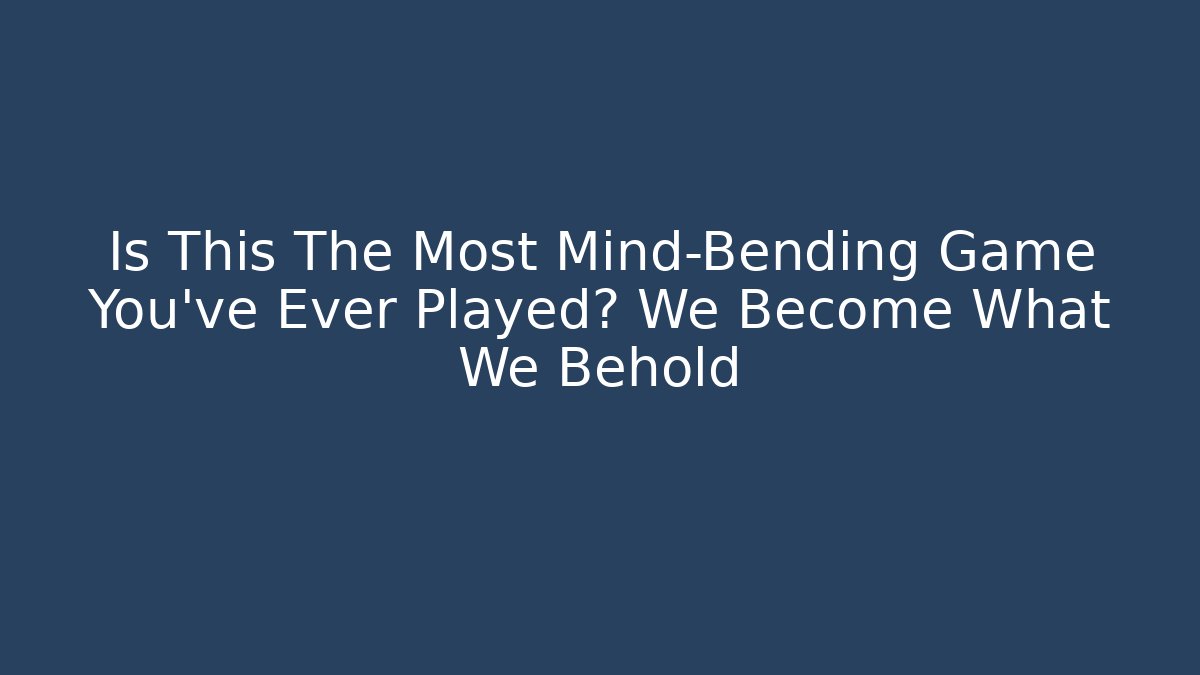 Is This The Most Mind-Bending Game You've Ever Played? We Become What We Behold